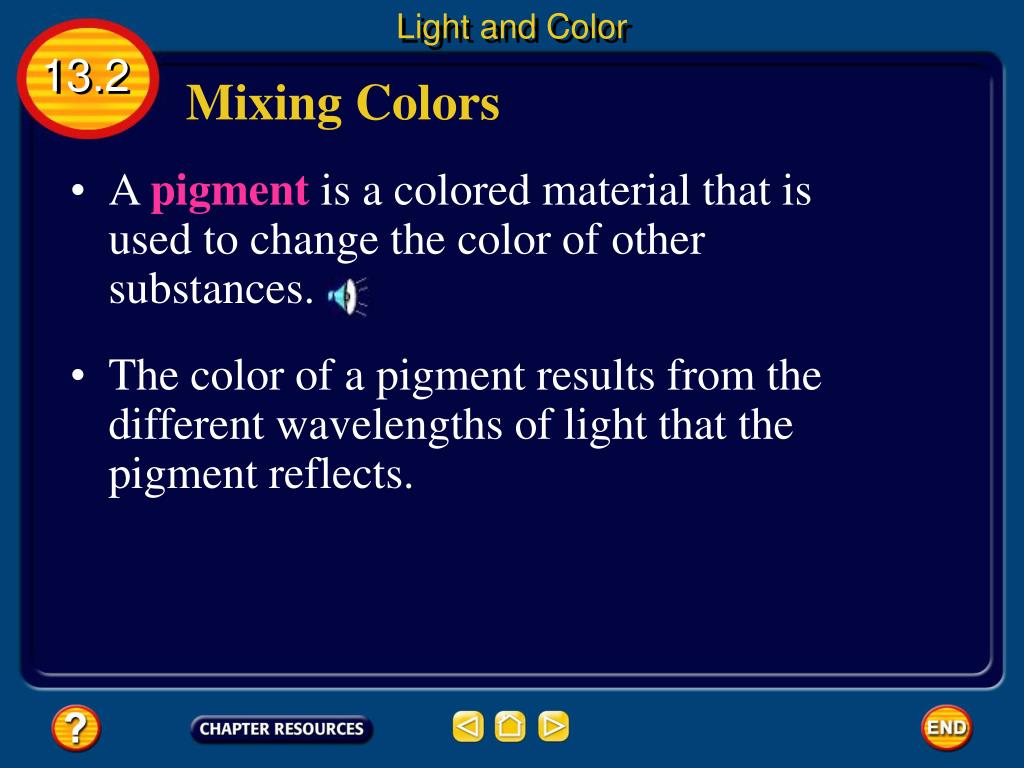 Light and Color

13.2

Mixing Colors

• A pigment is a colored material that is used to change the color of other substances.

• The color of a pigment results from the different wavelengths of light that the pigment reflects.

?

CHAPTER RESOURCES

END